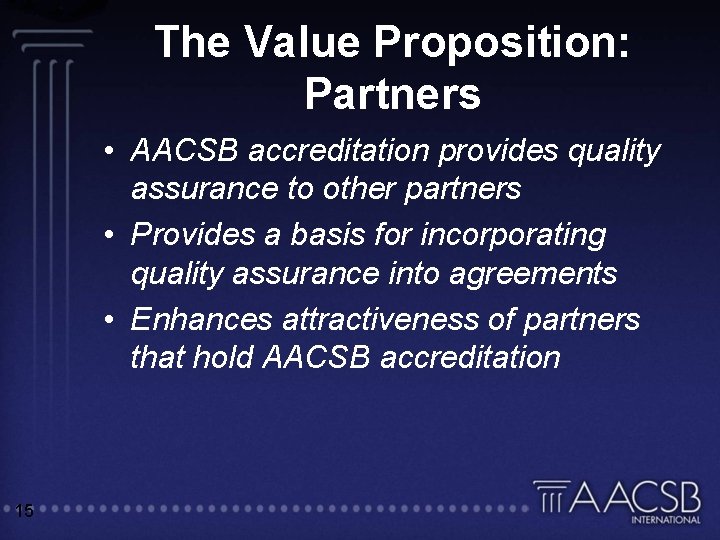 The Value Proposition: Partners

• AACSB accreditation provides quality assurance to other partners
• Provides a basis for incorporating quality assurance into agreements
• Enhances attractiveness of partners that hold AACSB accreditation

15

AACSB INTERNATIONAL